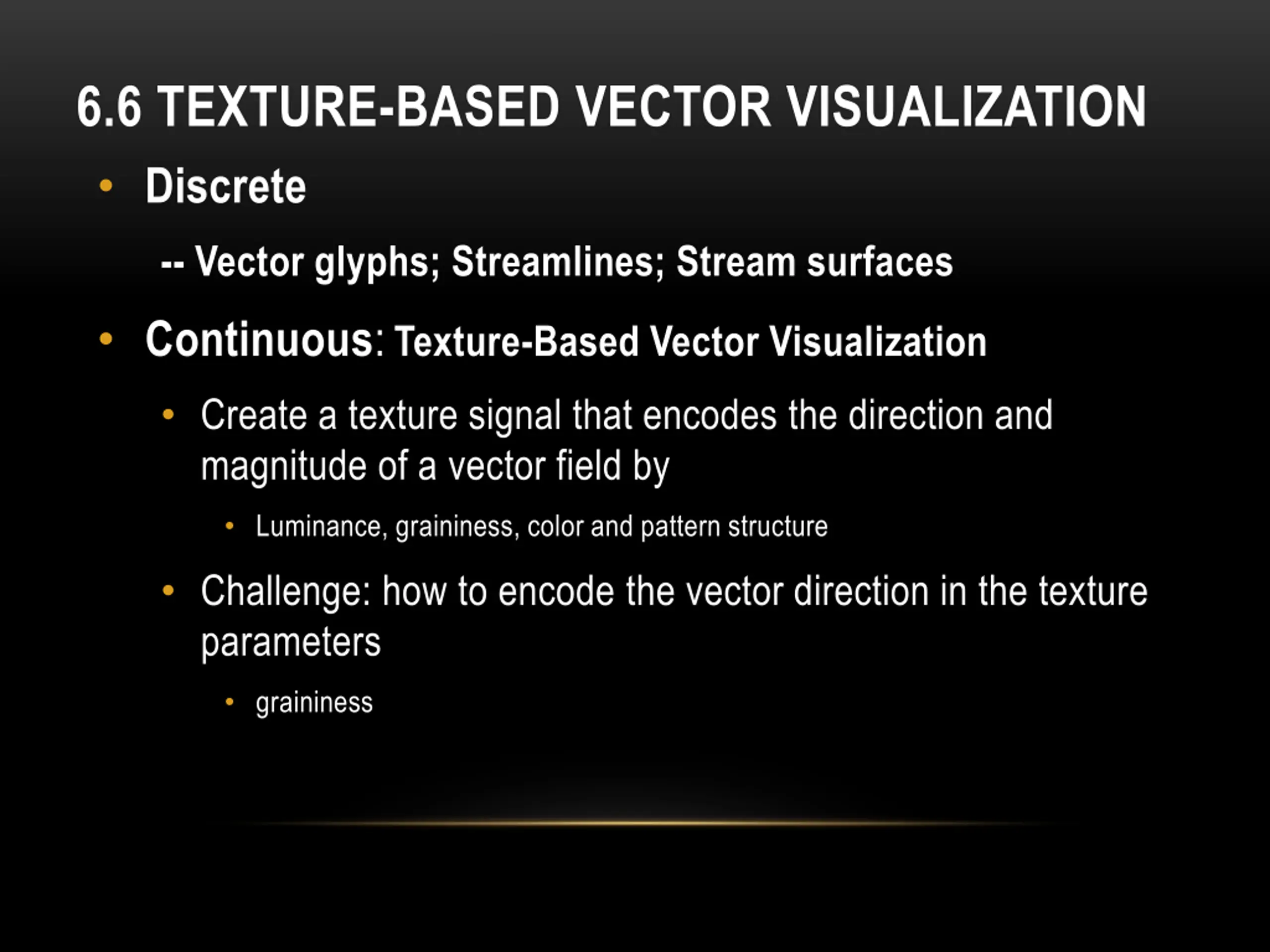 6.6 TEXTURE-BASED VECTOR VISUALIZATION

• Discrete

-- Vector glyphs; Streamlines; Stream surfaces

• Continuous: Texture-Based Vector Visualization

• Create a texture signal that encodes the direction and magnitude of a vector field by

• Luminance, graininess, color and pattern structure

• Challenge: how to encode the vector direction in the texture parameters

• graininess